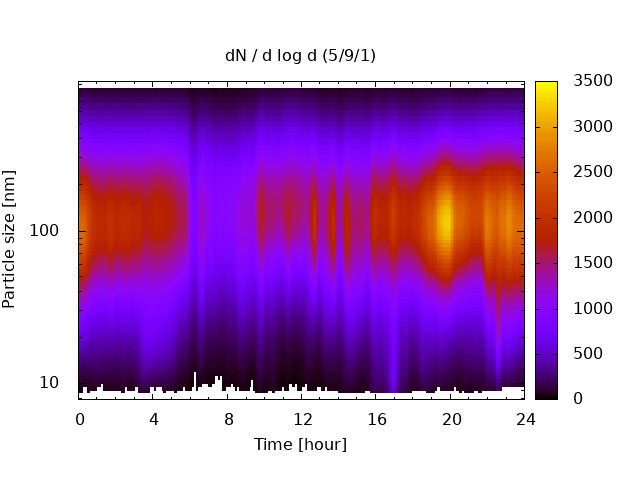 dN / d log d (5/9/1)

Particle size [nm]

100

10

0 4 8 12 16 20 24

Time [hour]

3500
3000
2500
2000
1500
1000
500
0